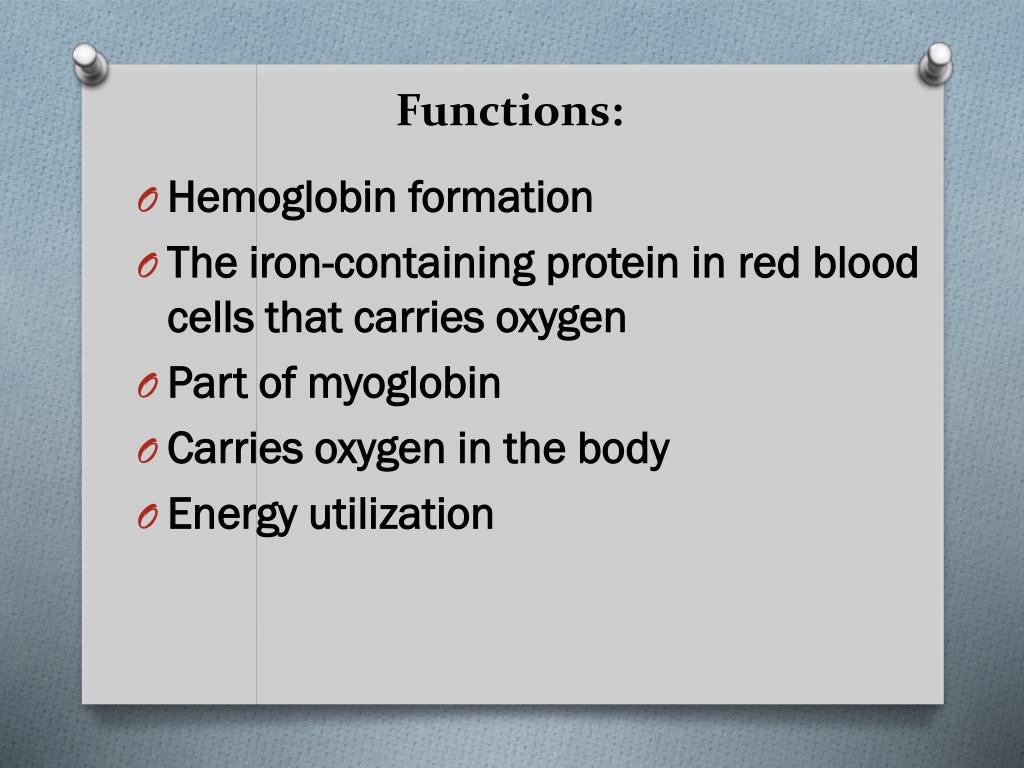 Functions:

O Hemoglobin formation
O The iron-containing protein in red blood cells that carries oxygen
O Part of myoglobin
O Carries oxygen in the body
O Energy utilization